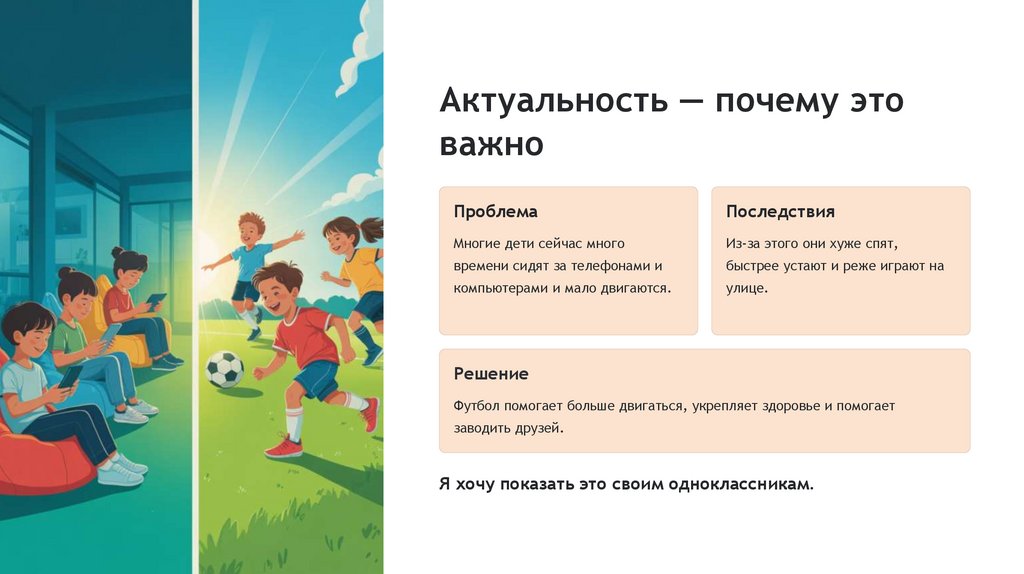 Актуальность — почему это важно

Проблема

Многие дети сейчас много времени сидят за телефонами и компьютерами и мало двигаются.

Последствия

Из-за этого они хуже спят, быстрее устают и реже играют на улице.

Решение

Футбол помогает больше двигаться, укрепляет здоровье и помогает заводить друзей.

Я хочу показать это своим одноклассникам.